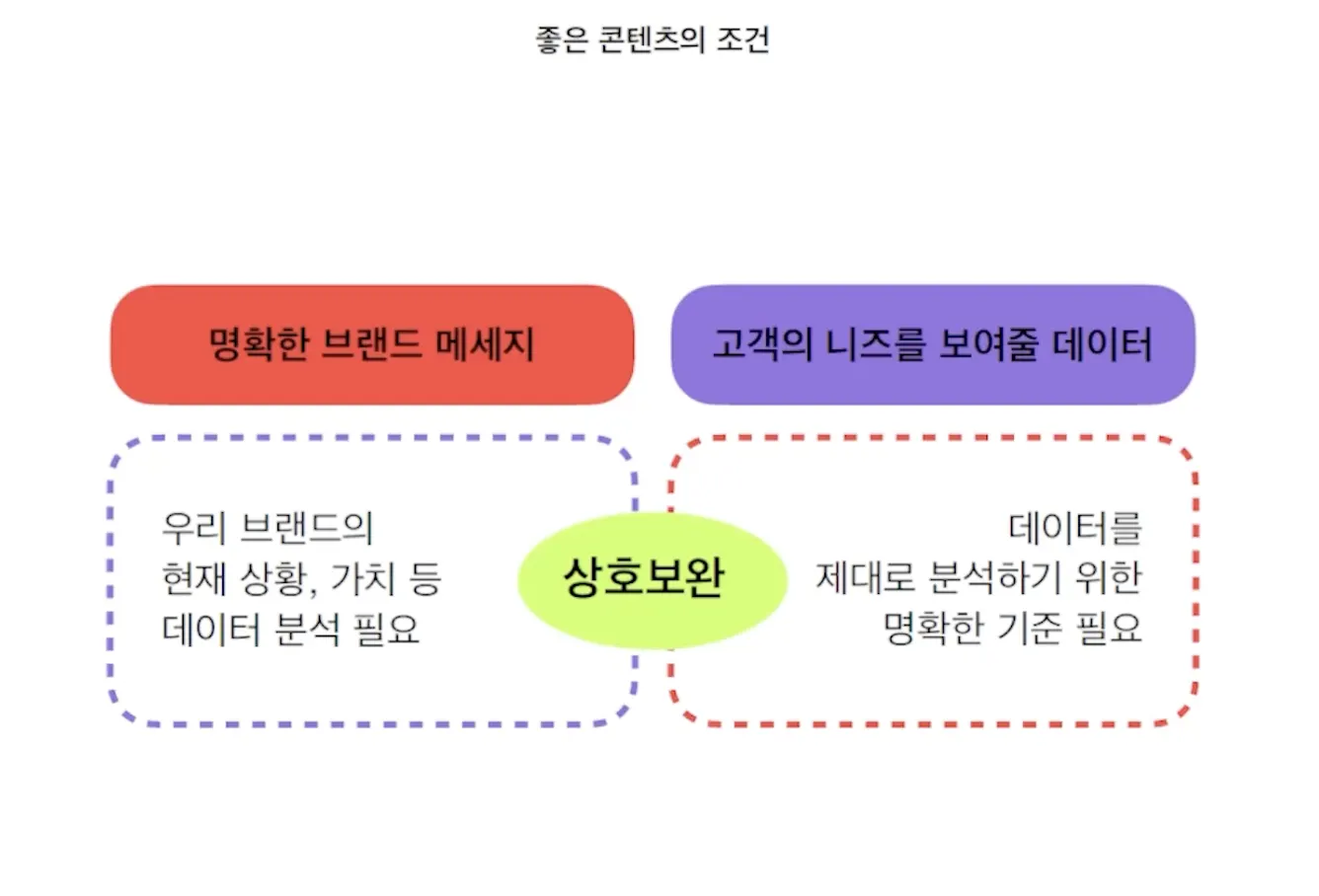 좋은 콘텐츠의 조건

명확한 브랜드 메세지

고객의 니즈를 보여줄 데이터

우리 브랜드의
현재 상황, 가치 등
데이터 분석 필요

상호보완

데이터를
제대로 분석하기 위한
명확한 기준 필요